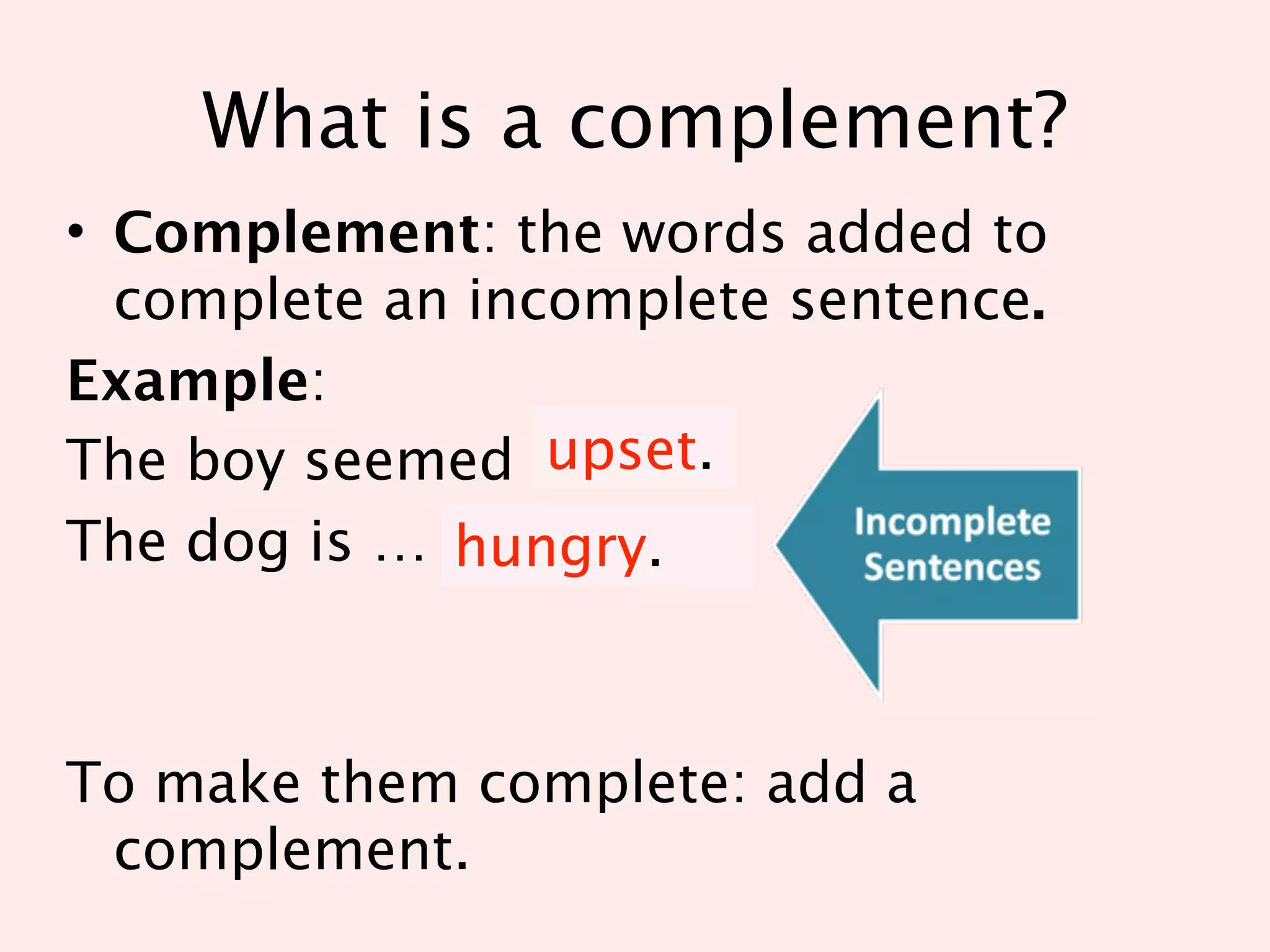 What is a complement?

• Complement: the words added to complete an incomplete sentence.

Example:

The boy seemed upset.

The dog is … hungry.

Incomplete Sentences

To make them complete: add a complement.